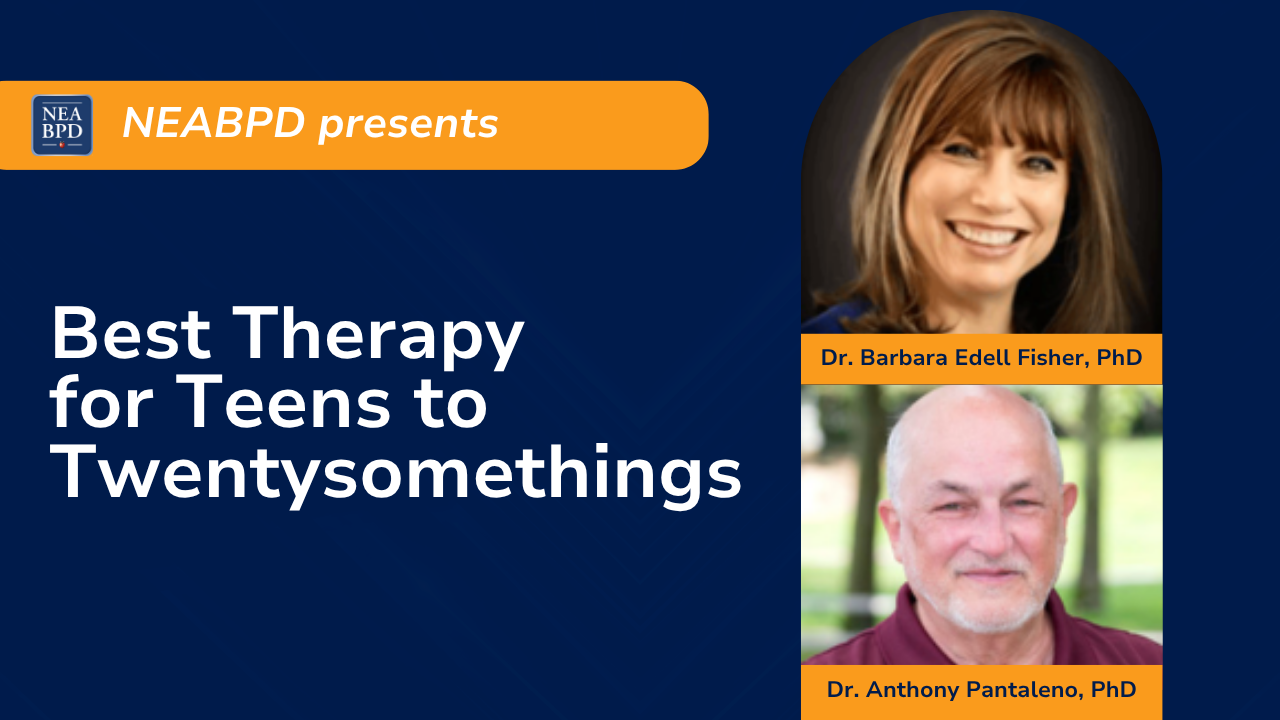 NEA BPD

NEABPD presents

Best Therapy for Teens to Twentysomethings

Dr. Barbara Edell Fisher, PhD

Dr. Anthony Pantaleno, PhD